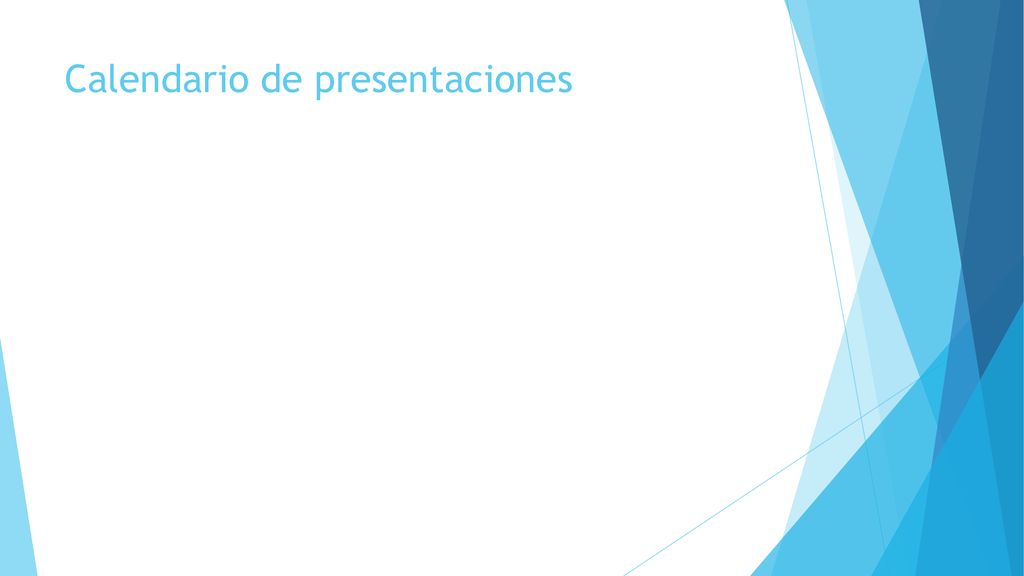 Calendario de presentaciones